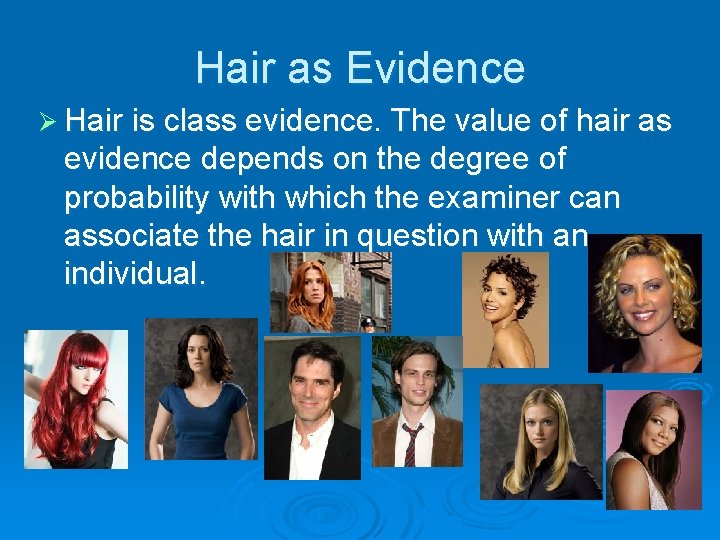 Hair as Evidence

➢ Hair is class evidence. The value of hair as evidence depends on the degree of probability with which the examiner can associate the hair in question with an individual.